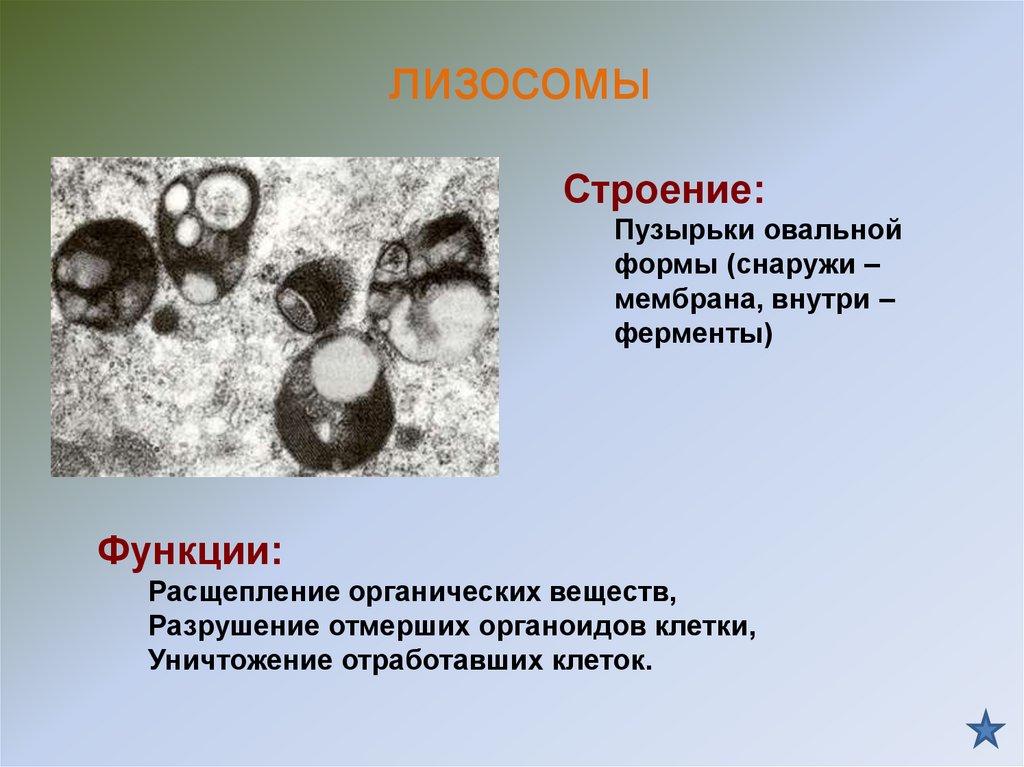 ЛИЗОСОМЫ

Строение:

Пузырьки овальной формы (снаружи – мембрана, внутри – ферменты)

Функции:

Расщепление органических веществ,
Разрушение отмерших органоидов клетки,
Уничтожение отработавших клеток.